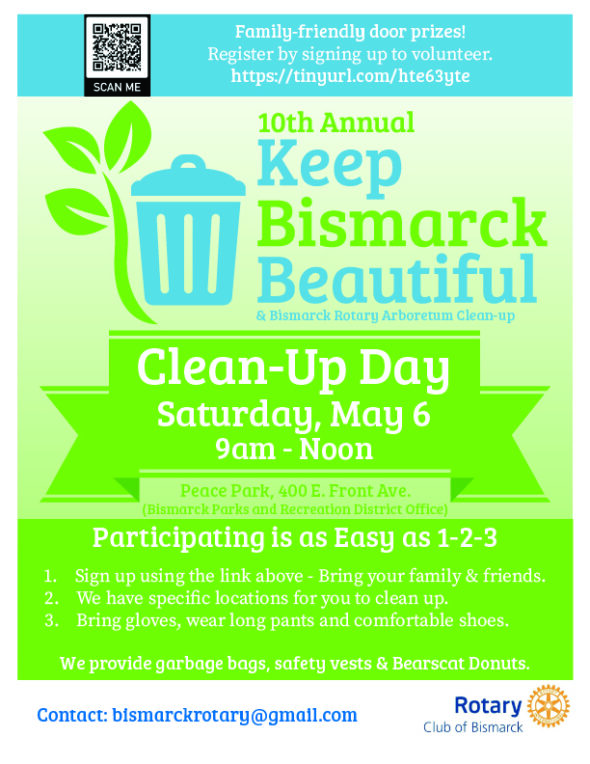 SCAN ME

Family-friendly door prizes!
Register by signing up to volunteer.
https://tinyurl.com/hte63yte

10th Annual
Keep
Bismarck
Beautiful
& Bismarck Rotary Arboretum Clean-up

Clean-Up Day
Saturday, May 6
9am - Noon

Peace Park, 400 E. Front Ave.
(Bismarck Parks and Recreation District Office)

Participating is as Easy as 1-2-3

1. Sign up using the link above - Bring your family & friends.
2. We have specific locations for you to clean up.
3. Bring gloves, wear long pants and comfortable shoes.

We provide garbage bags, safety vests & Bearscat Donuts.

Contact: bismarckrotary@gmail.com

Rotary
Club of Bismarck